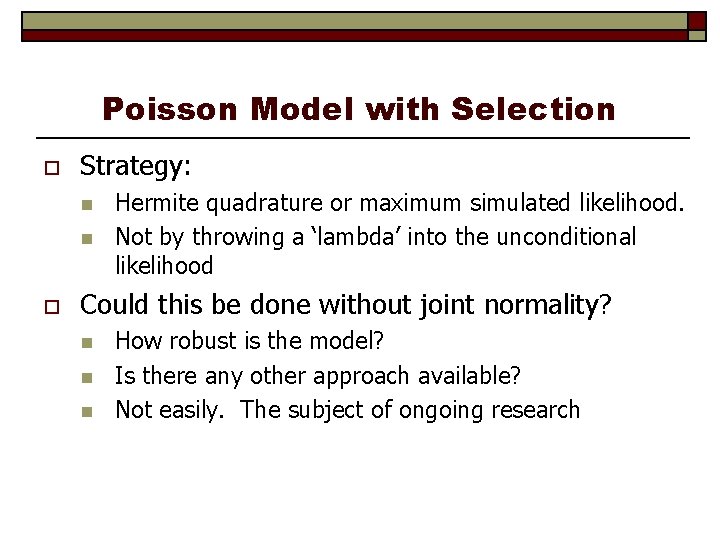 Poisson Model with Selection

Strategy:

Hermite quadrature or maximum simulated likelihood.

Not by throwing a ‘lambda’ into the unconditional likelihood

Could this be done without joint normality?

How robust is the model?

Is there any other approach available?

Not easily. The subject of ongoing research